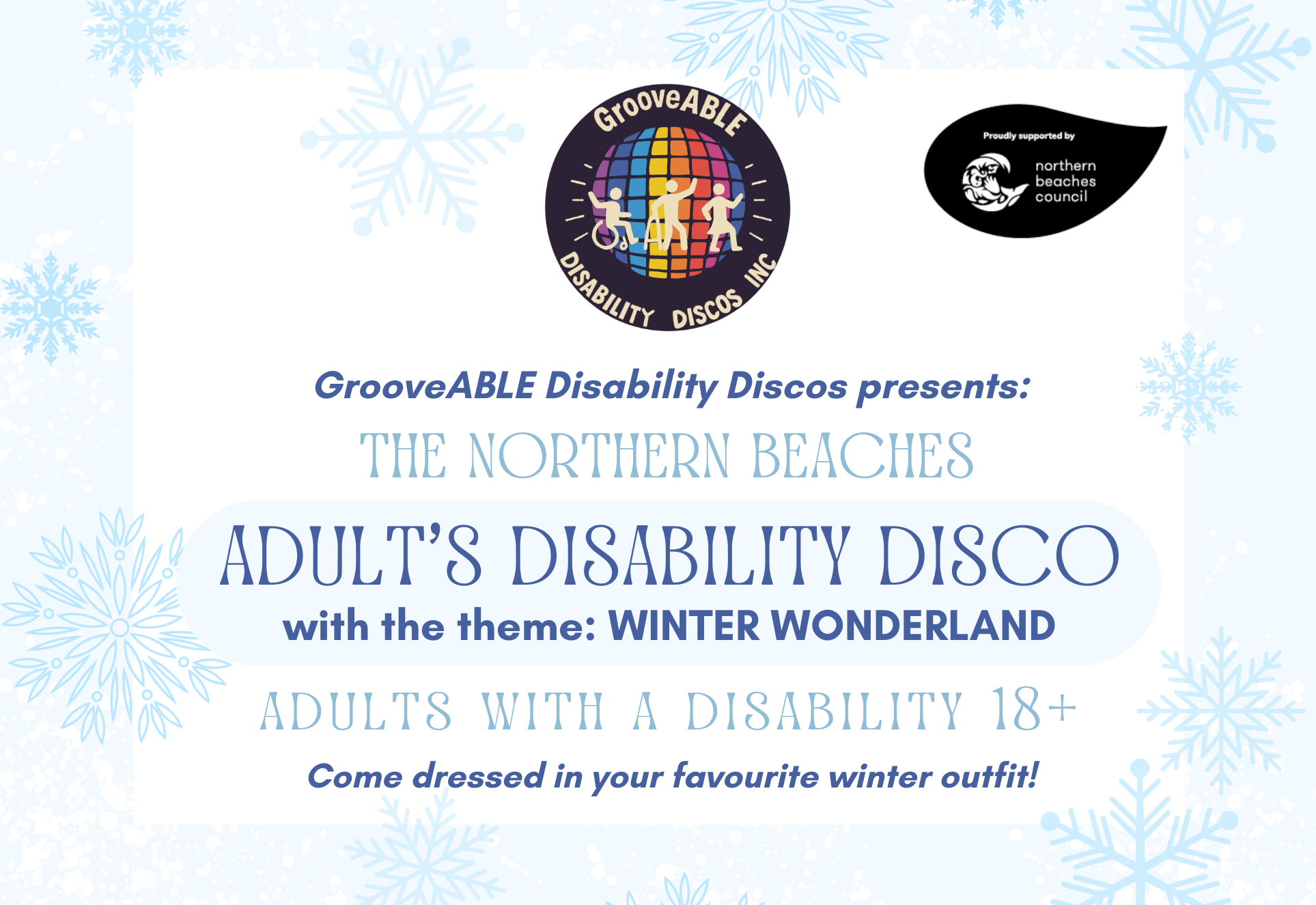 GrooveABLE
DISABILITY DISCOS INC

Proudly supported by
northern beaches council

GrooveABLE Disability Discos presents:

THE NORTHERN BEACHES

ADULT'S DISABILITY DISCO

with the theme: WINTER WONDERLAND

ADULTS WITH A DISABILITY 18+

Come dressed in your favourite winter outfit!